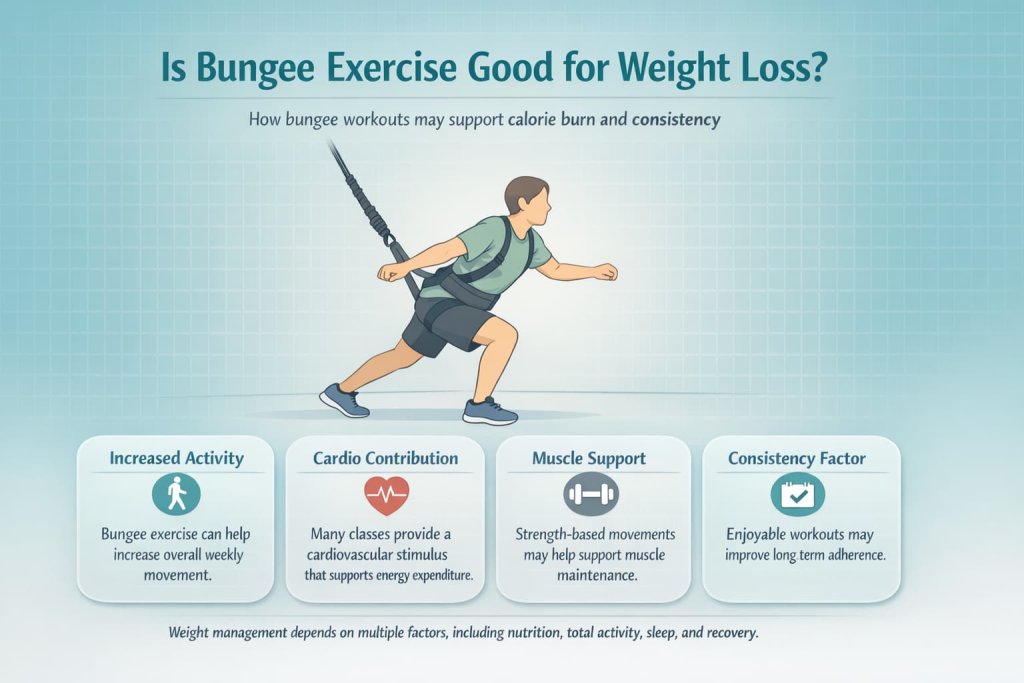 Is Bungee Exercise Good for Weight Loss?

How bungee workouts may support calorie burn and consistency

Increased Activity

Bungee exercise can help increase overall weekly movement.

Cardio Contribution

Many classes provide a cardiovascular stimulus that supports energy expenditure.

Muscle Support

Strength-based movements may help support muscle maintenance.

Consistency Factor

Enjoyable workouts may improve long term adherence.

Weight management depends on multiple factors, including nutrition, total activity, sleep, and recovery.